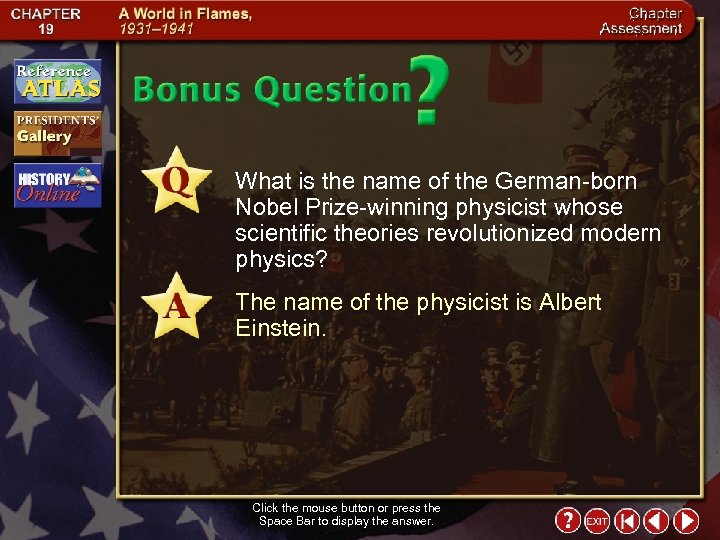 CHAPTER 19

A World in Flames, 1931–1941

Chapter Assessment

Reference ATLAS

PRESIDENTS' Gallery

HISTORY Online

Bonus Question?

Q

What is the name of the German-born Nobel Prize-winning physicist whose scientific theories revolutionized modern physics?

A

The name of the physicist is Albert Einstein.

Click the mouse button or press the Space Bar to display the answer.

?

EXIT